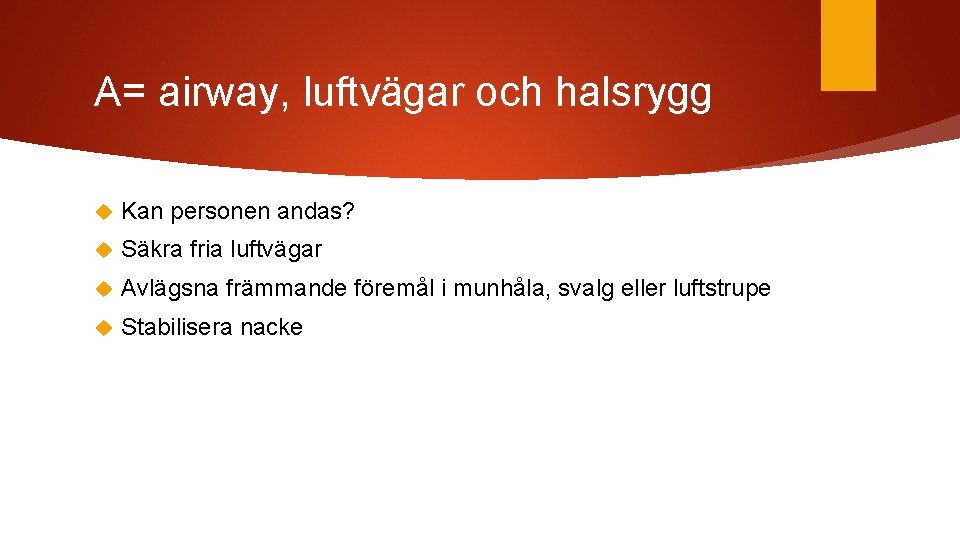 A= airway, luftvägar och halsrygg

Kan personen andas?
Säkra fria luftvägar
Avlägsna främmande föremål i munhåla, svalg eller luftstrupe
Stabilisera nacke